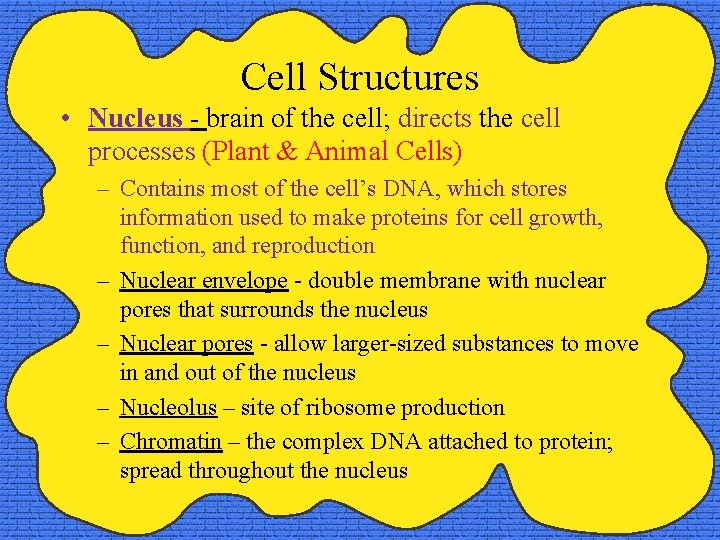 Cell Structures

• Nucleus - brain of the cell; directs the cell processes (Plant & Animal Cells)

– Contains most of the cell's DNA, which stores information used to make proteins for cell growth, function, and reproduction

– Nuclear envelope - double membrane with nuclear pores that surrounds the nucleus

– Nuclear pores - allow larger-sized substances to move in and out of the nucleus

– Nucleolus – site of ribosome production

– Chromatin – the complex DNA attached to protein; spread throughout the nucleus